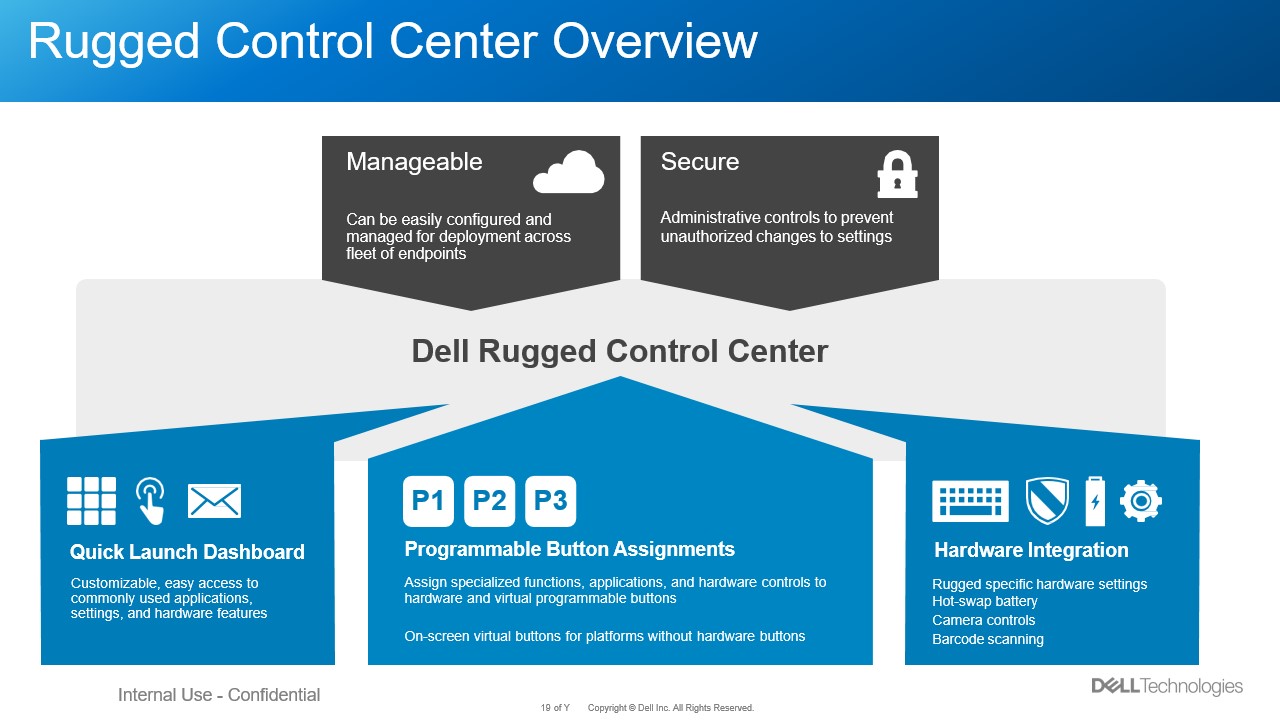 Rugged Control Center Overview

Manageable

Can be easily configured and managed for deployment across fleet of endpoints

Secure

Administrative controls to prevent unauthorized changes to settings

Dell Rugged Control Center

Quick Launch Dashboard

Customizable, easy access to commonly used applications, settings, and hardware features

P1 P2 P3

Programmable Button Assignments

Assign specialized functions, applications, and hardware controls to hardware and virtual programmable buttons

On-screen virtual buttons for platforms without hardware buttons

Hardware Integration

Rugged specific hardware settings
Hot-swap battery
Camera controls
Barcode scanning

Internal Use - Confidential

19 of Y Copyright © Dell Inc. All Rights Reserved.

DELL Technologies